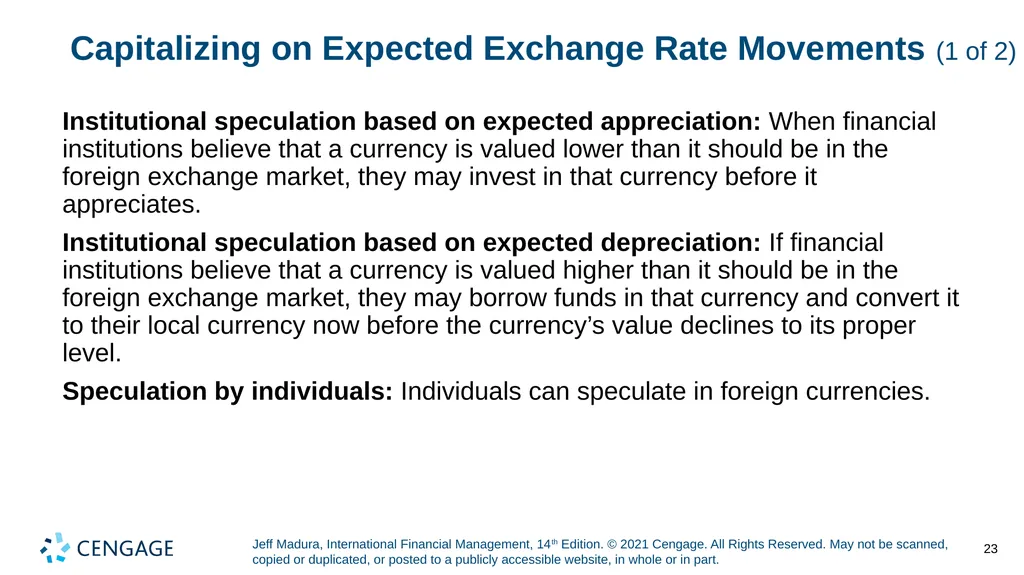 Capitalizing on Expected Exchange Rate Movements (1 of 2)

Institutional speculation based on expected appreciation: When financial institutions believe that a currency is valued lower than it should be in the foreign exchange market, they may invest in that currency before it appreciates.

Institutional speculation based on expected depreciation: If financial institutions believe that a currency is valued higher than it should be in the foreign exchange market, they may borrow funds in that currency and convert it to their local currency now before the currency's value declines to its proper level.

Speculation by individuals: Individuals can speculate in foreign currencies.

CENGAGE

Jeff Madura, International Financial Management, 14th Edition. © 2021 Cengage. All Rights Reserved. May not be scanned, copied or duplicated, or posted to a publicly accessible website, in whole or in part.

23